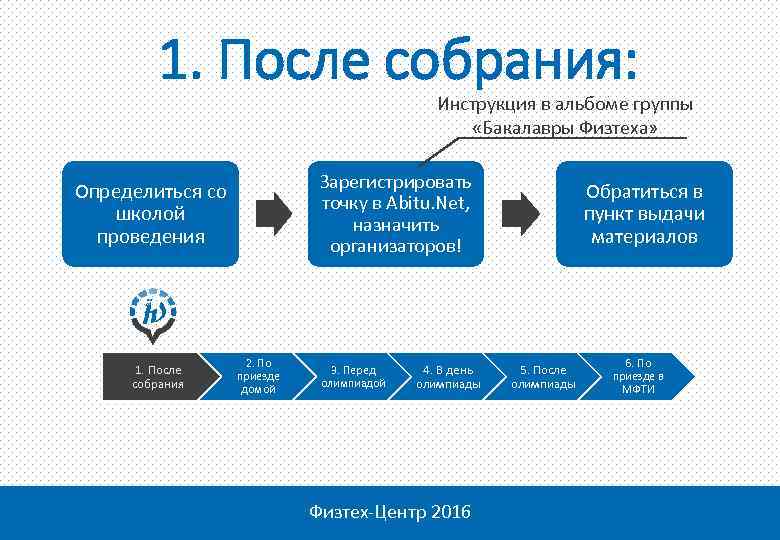 1. После собрания:

Инструкция в альбоме группы «Бакалавры Физтеха»

Определиться со школой проведения

Зарегистрировать точку в Abitu.Net, назначить организаторов!

Обратиться в пункт выдачи материалов

1. После собрания

2. По приезде домой

3. Перед олимпиадой

4. В день олимпиады

5. После олимпиады

6. По приезде в МФТИ

Физтех-Центр 2016